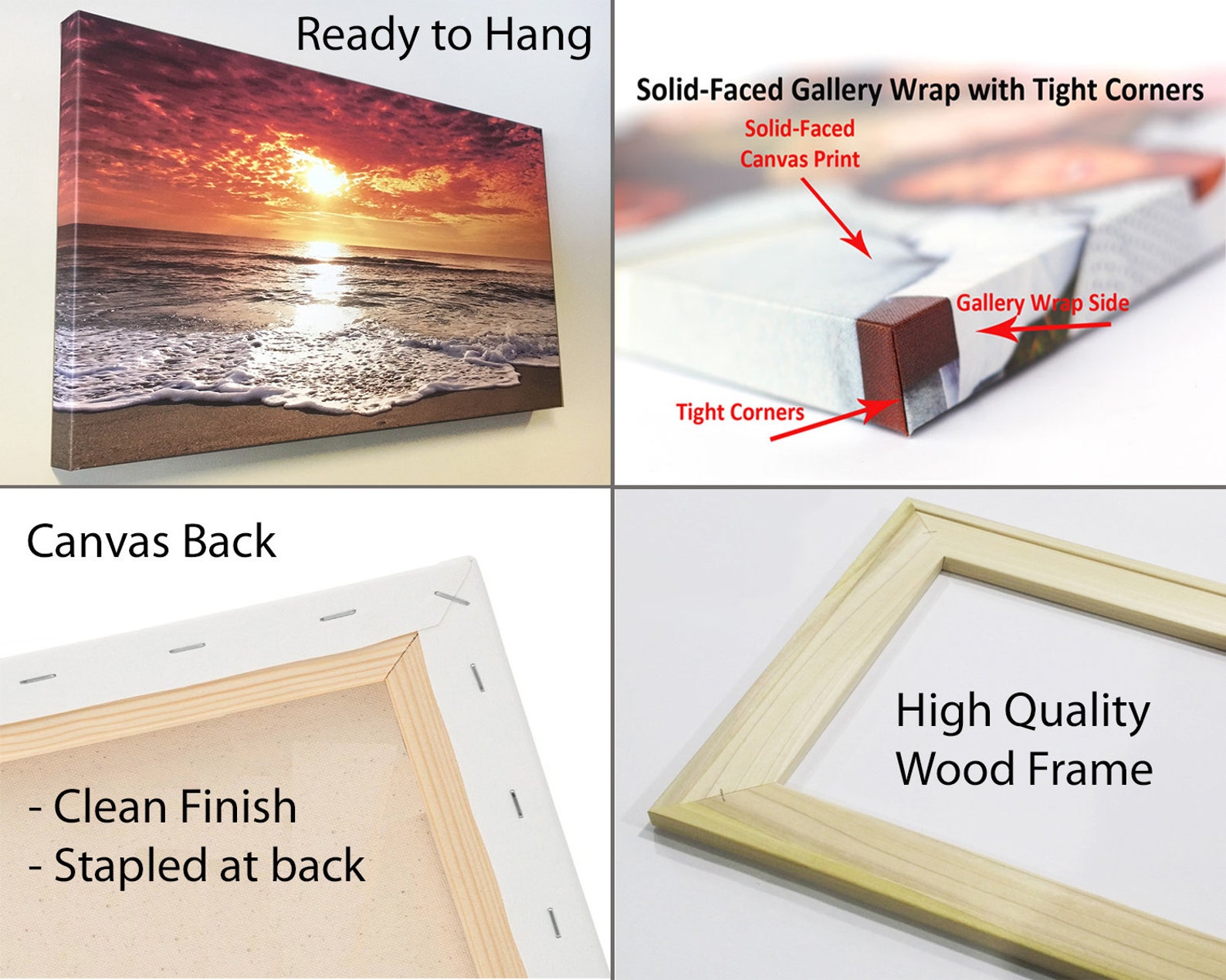 Ready to Hang

Solid-Faced Gallery Wrap with Tight Corners

Solid-Faced Canvas Print

Gallery Wrap Side

Tight Corners

Canvas Back

- Clean Finish
- Stapled at back

High Quality Wood Frame